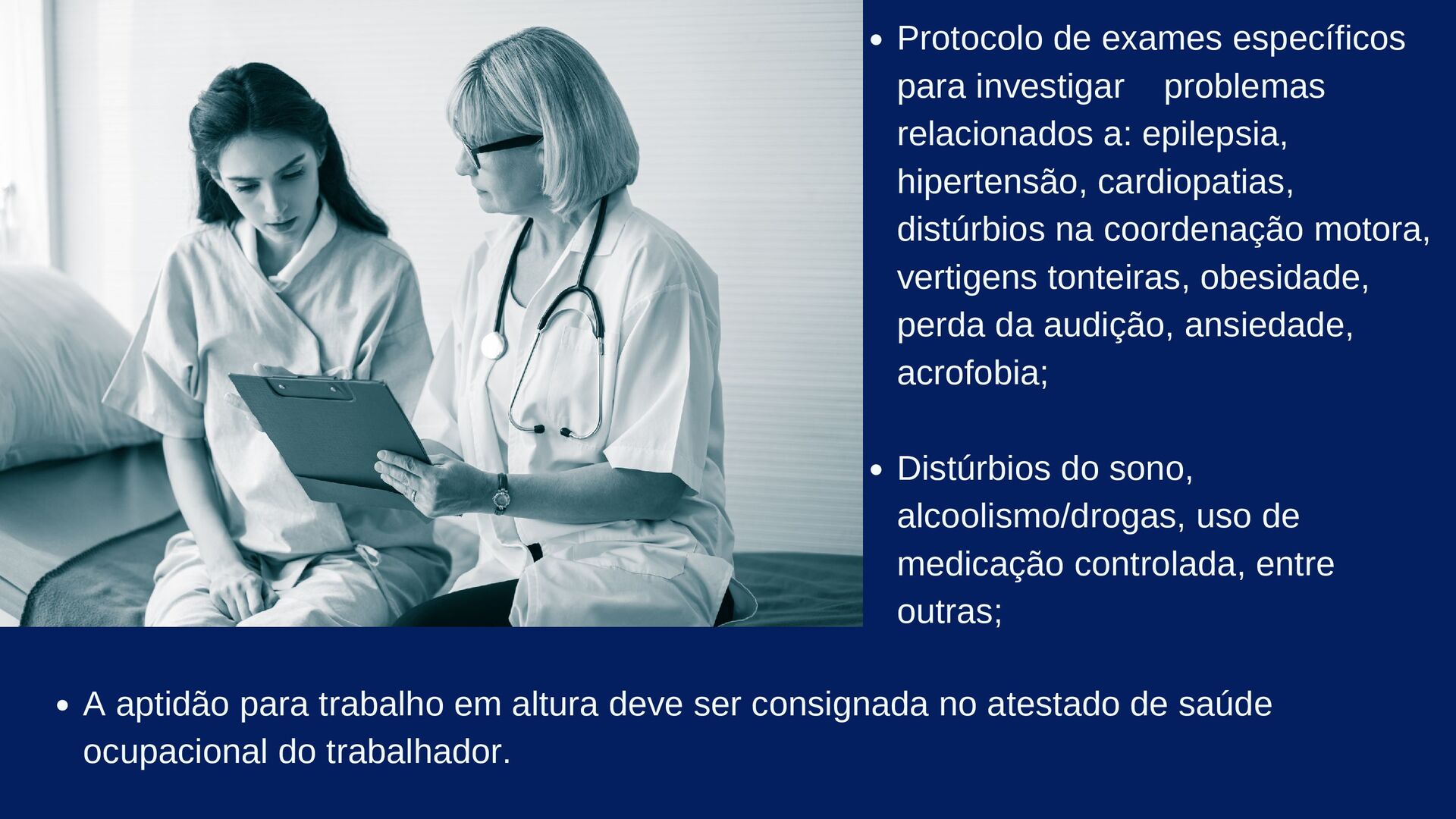 • Protocolo de exames específicos para investigar problemas relacionados a: epilepsia, hipertensão, cardiopatias, distúrbios na coordenação motora, vertigens tonteiras, obesidade, perda da audição, ansiedade, acrofobia;

• Distúrbios do sono, alcoolismo/drogas, uso de medicação controlada, entre outras;

• A aptidão para trabalho em altura deve ser consignada no atestado de saúde ocupacional do trabalhador.